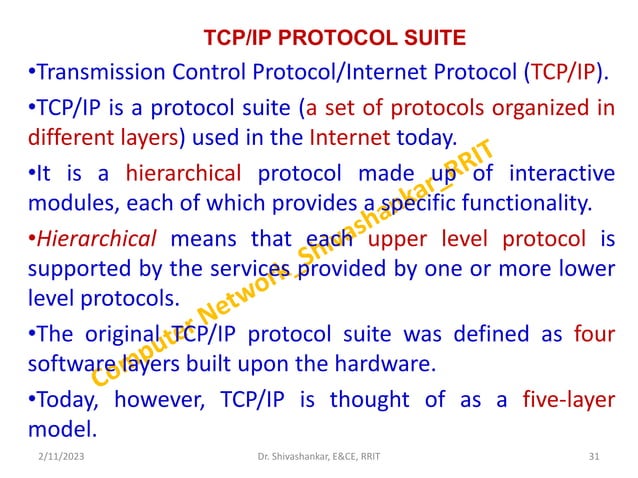 TCP/IP PROTOCOL SUITE

•Transmission Control Protocol/Internet Protocol (TCP/IP).

•TCP/IP is a protocol suite (a set of protocols organized in different layers) used in the Internet today.

•It is a hierarchical protocol made up of interactive modules, each of which provides a specific functionality.

•Hierarchical means that each upper level protocol is supported by the services provided by one or more lower level protocols.

•The original TCP/IP protocol suite was defined as four software layers built upon the hardware.

•Today, however, TCP/IP is thought of as a five-layer model.

Computer Network_Shivashankar_RRIT

2/11/2023 Dr. Shivashankar, E&CE, RRIT 31